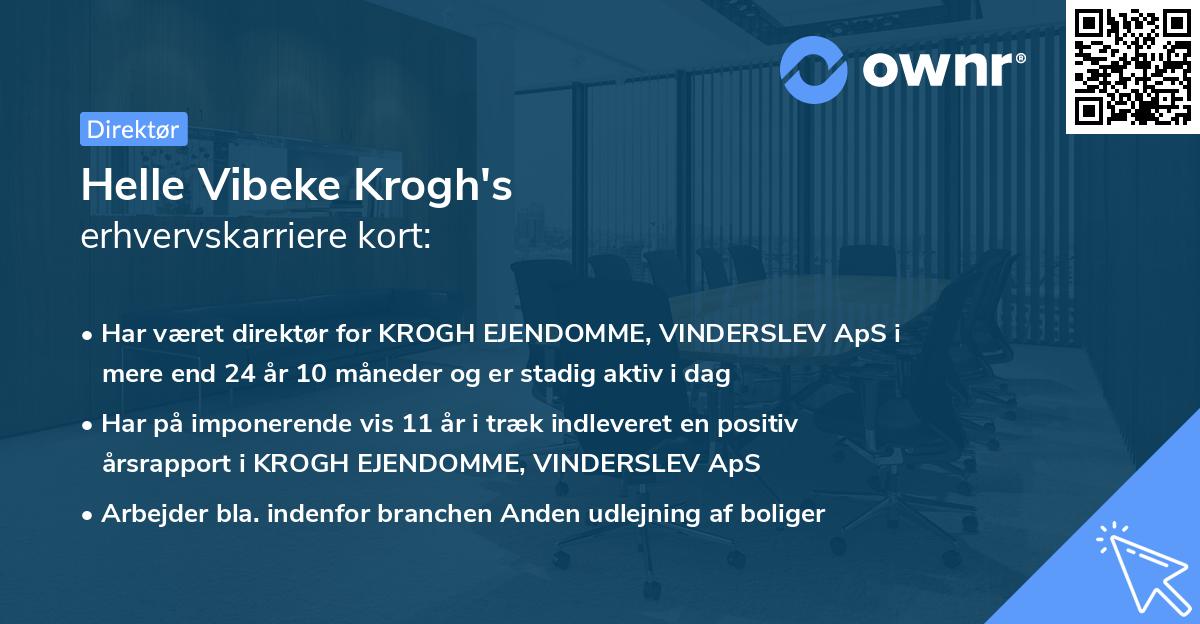 ownr®

Direktør

Helle Vibeke Krogh's
erhvervskarriere kort:

• Har været direktør for KROGH EJENDOMME, VINDERSLEV ApS i mere end 24 år 10 måneder og er stadig aktiv i dag

• Har på imponerende vis 11 år i træk indleveret en positiv årsrapport i KROGH EJENDOMME, VINDERSLEV ApS

• Arbejder bla. indenfor branchen Anden udlejning af boliger